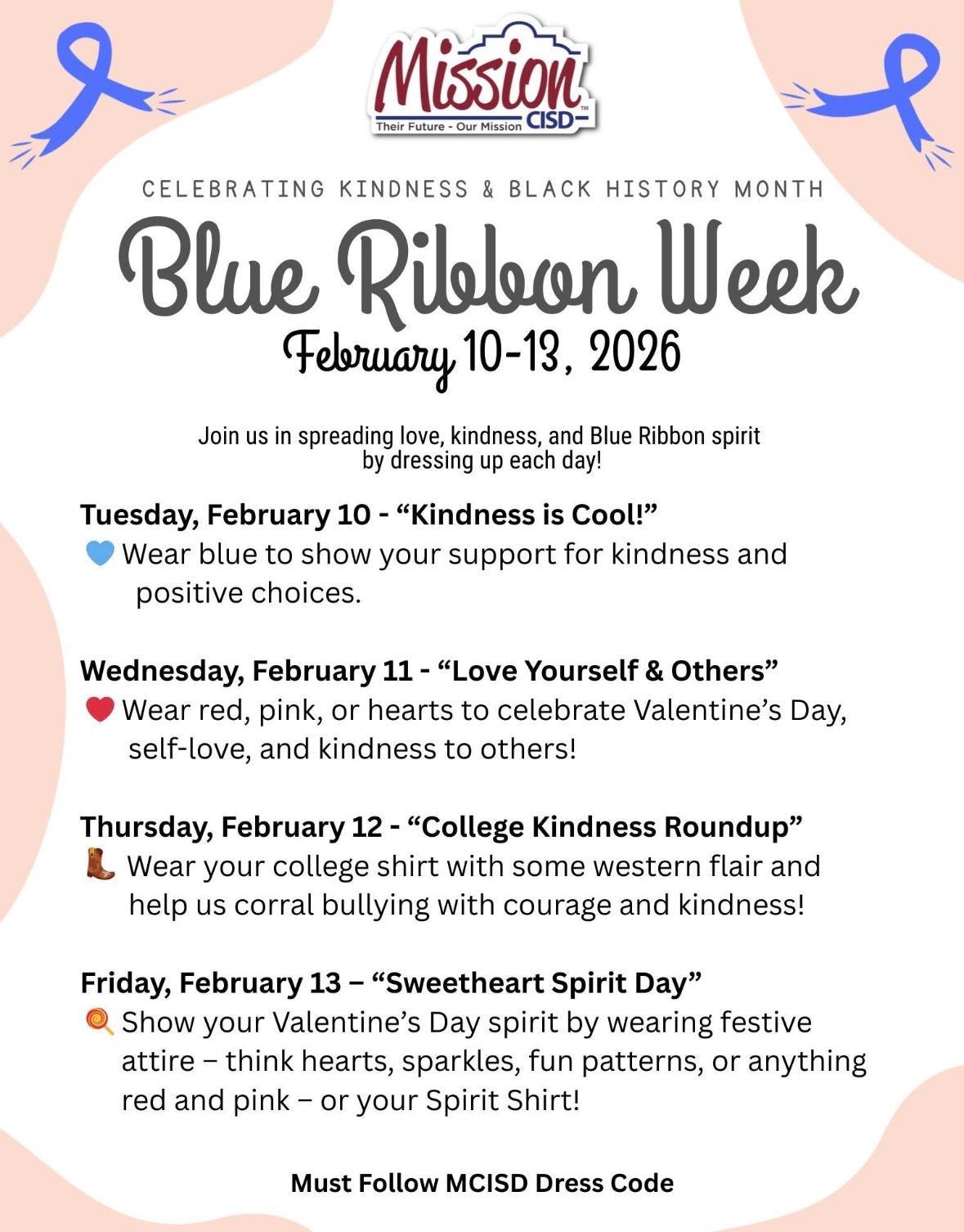 Mission CISD
Their Future - Our Mission

CELEBRATING KINDNESS & BLACK HISTORY MONTH

Blue Ribbon Week

February 10-13, 2026

Join us in spreading love, kindness, and Blue Ribbon spirit by dressing up each day!

Tuesday, February 10 - “Kindness is Cool!”
💙 Wear blue to show your support for kindness and positive choices.

Wednesday, February 11 - “Love Yourself & Others”
❤️ Wear red, pink, or hearts to celebrate Valentine’s Day, self-love, and kindness to others!

Thursday, February 12 - “College Kindness Roundup”
👢 Wear your college shirt with some western flair and help us corral bullying with courage and kindness!

Friday, February 13 – “Sweetheart Spirit Day”
🍭 Show your Valentine’s Day spirit by wearing festive attire – think hearts, sparkles, fun patterns, or anything red and pink – or your Spirit Shirt!

Must Follow MCISD Dress Code